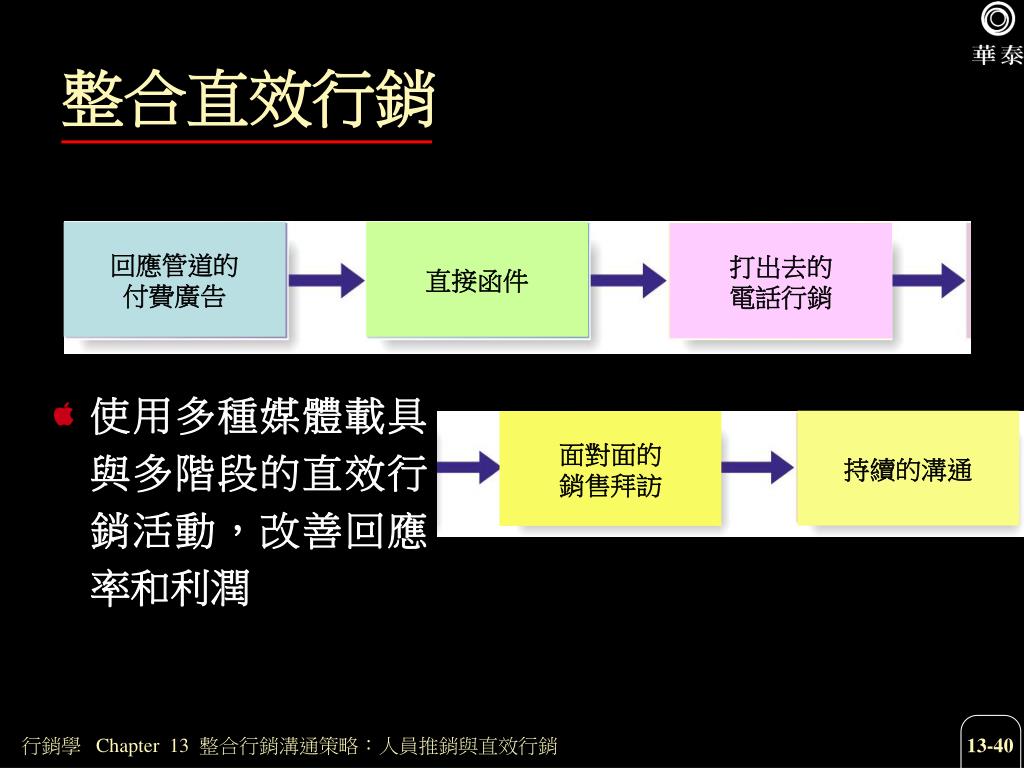 華泰

整合直效行銷

回應管道的付費廣告

直接函件

打出去的電話行銷

使用多種媒體載具與多階段的直效行銷活動，改善回應率和利潤

面對面的銷售拜訪

持續的溝通

行銷學 Chapter 13 整合行銷溝通策略：人員推銷與直效行銷

13-40